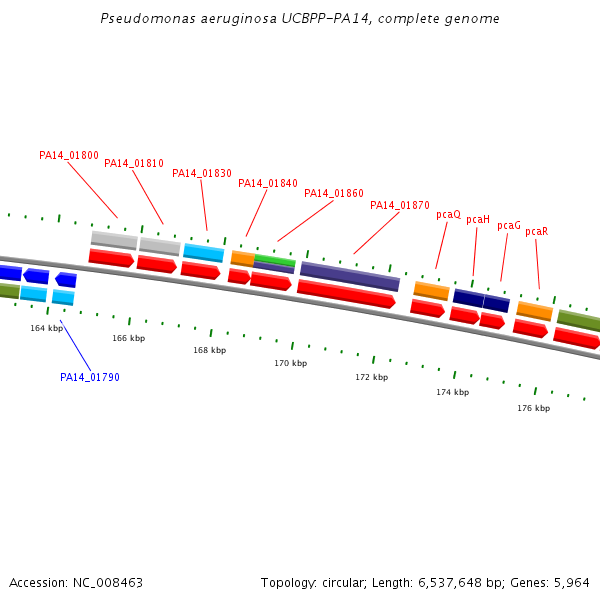 Pseudomonas aeruginosa UCBPP-PA14, complete genome

PA14_01800
PA14_01810
PA14_01830
PA14_01840
PA14_01860
PA14_01870
pcaQ
pcaH
pcaG
pcaR

164 kbp
166 kbp
168 kbp
170 kbp
172 kbp
174 kbp
176 kbp

PA14_01790

Accession: NC_008463

Topology: circular; Length: 6,537,648 bp; Genes: 5,964